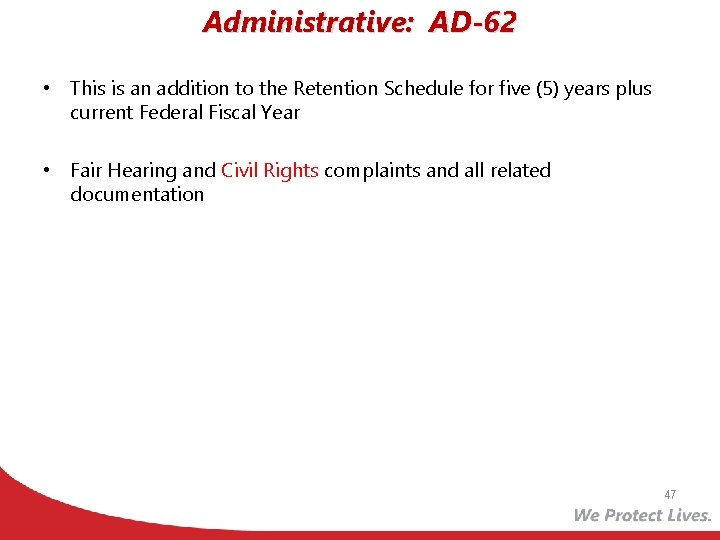 Administrative: AD-62

• This is an addition to the Retention Schedule for five (5) years plus current Federal Fiscal Year

• Fair Hearing and Civil Rights complaints and all related documentation

47

We Protect Lives.